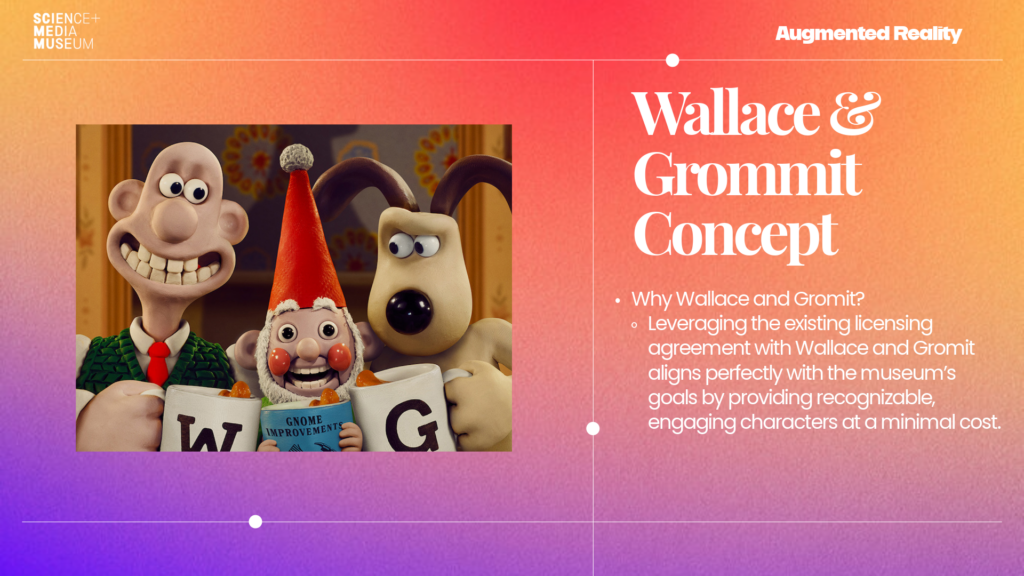 SCIENCE+
MEDIA
MUSEUM

Augmented Reality

Wallace & Grommit Concept

W

GNOME IMPROVEMENTS

G

• Why Wallace and Gromit?
◦ Leveraging the existing licensing agreement with Wallace and Gromit aligns perfectly with the museum's goals by providing recognizable, engaging characters at a minimal cost.